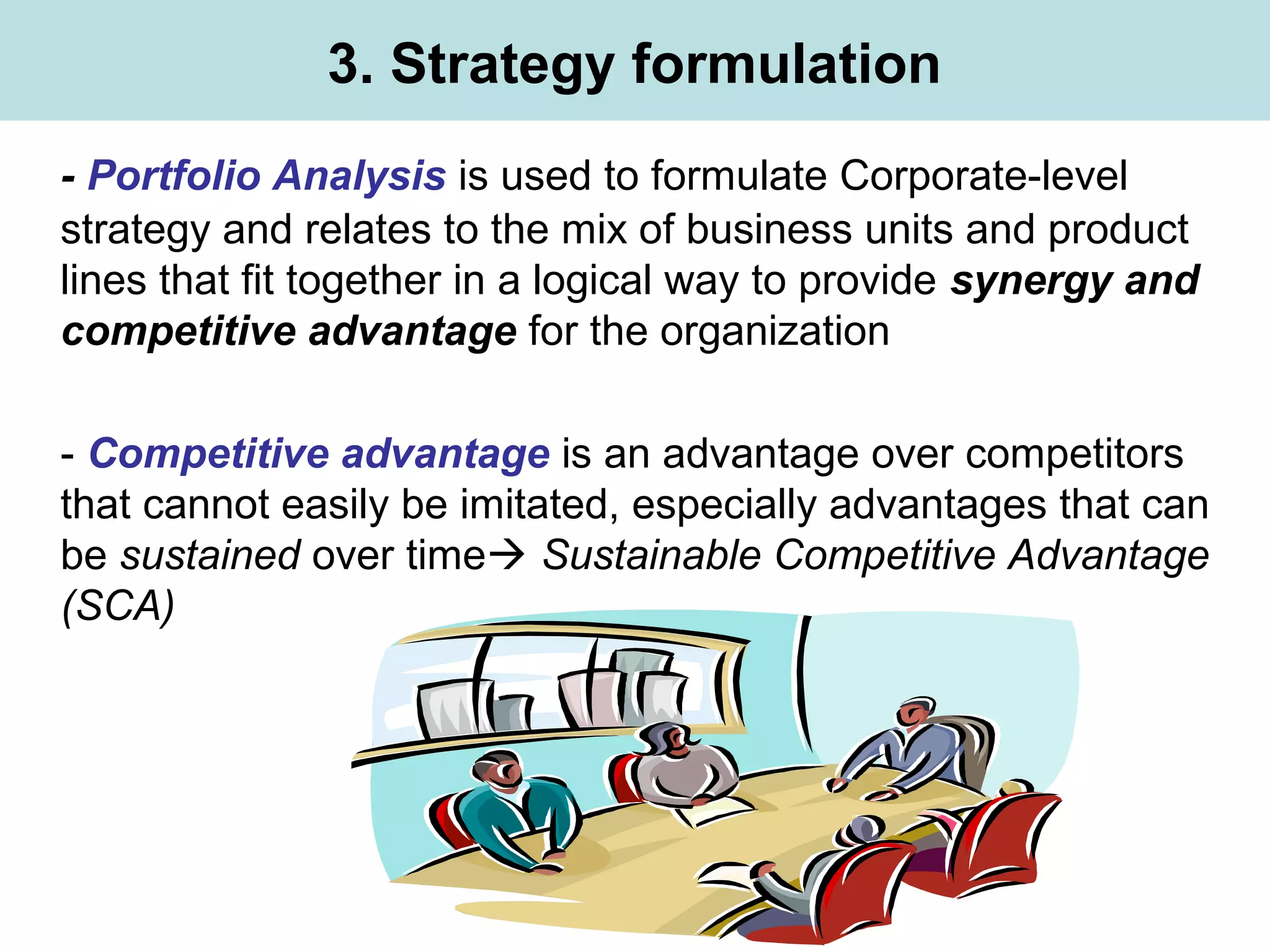 3. Strategy formulation

- Portfolio Analysis is used to formulate Corporate-level strategy and relates to the mix of business units and product lines that fit together in a logical way to provide synergy and competitive advantage for the organization

- Competitive advantage is an advantage over competitors that cannot easily be imitated, especially advantages that can be sustained over time→ Sustainable Competitive Advantage (SCA)